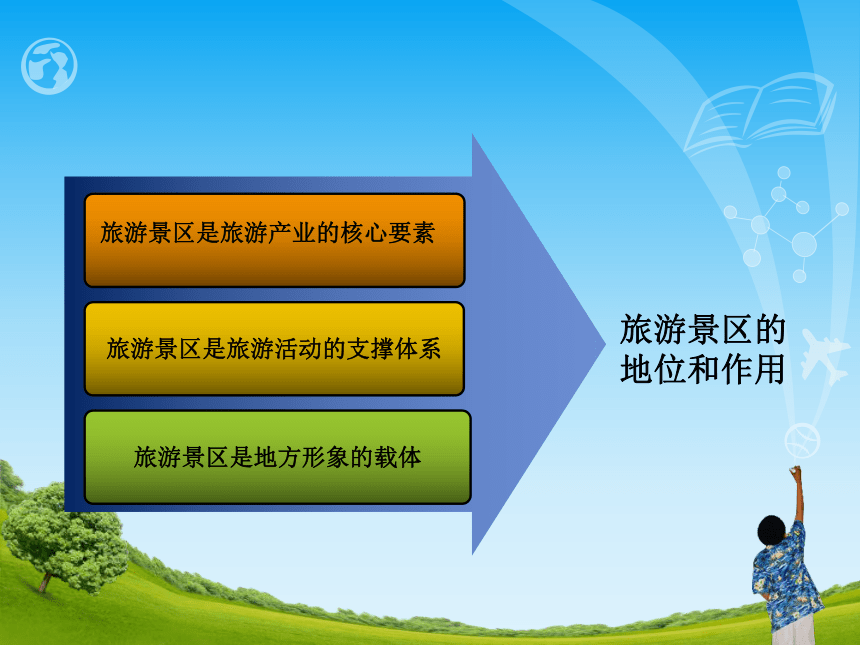 旅游景区是旅游产业的核心要素

旅游景区是旅游活动的支撑体系

旅游景区是地方形象的载体

旅游景区的地位和作用